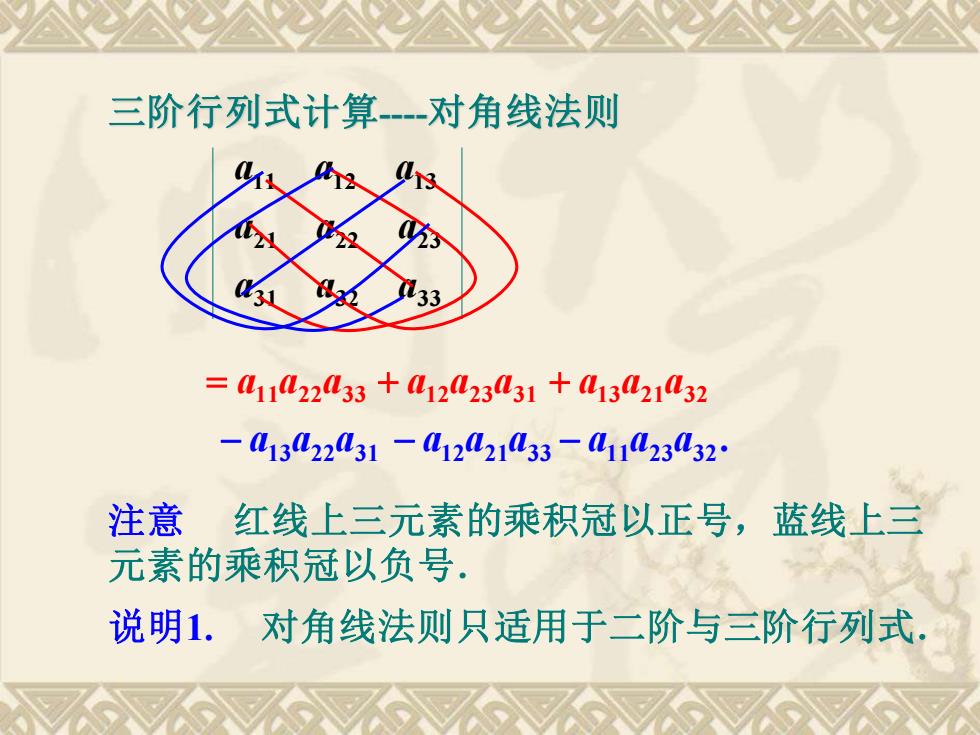 三阶行列式计算----对角线法则

$\begin{vmatrix} a_{11} & a_{12} & a_{13} \\ a_{21} & a_{22} & a_{23} \\ a_{31} & a_{32} & a_{33} \end{vmatrix}$

$= a_{11}a_{22}a_{33} + a_{12}a_{23}a_{31} + a_{13}a_{21}a_{32}$

$- a_{13}a_{22}a_{31} - a_{12}a_{21}a_{33} - a_{11}a_{23}a_{32}.$

注意　红线上三元素的乘积冠以正号，蓝线上三元素的乘积冠以负号.

说明1.　对角线法则只适用于二阶与三阶行列式.